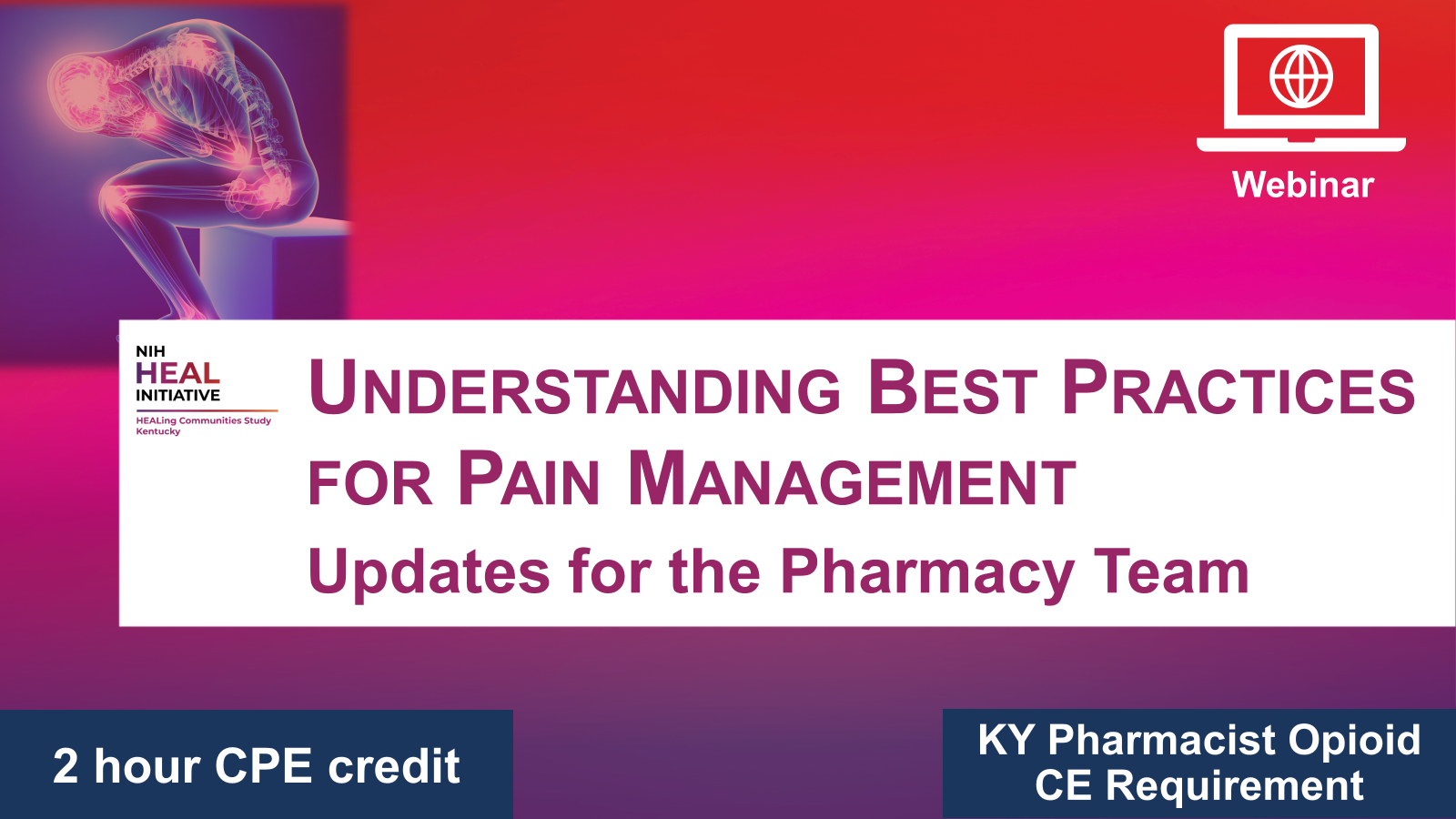 Webinar

NIH
HEAL
INITIATIVE
HEALing Communities Study
Kentucky

UNDERSTANDING BEST PRACTICES FOR PAIN MANAGEMENT

Updates for the Pharmacy Team

2 hour CPE credit

KY Pharmacist Opioid CE Requirement